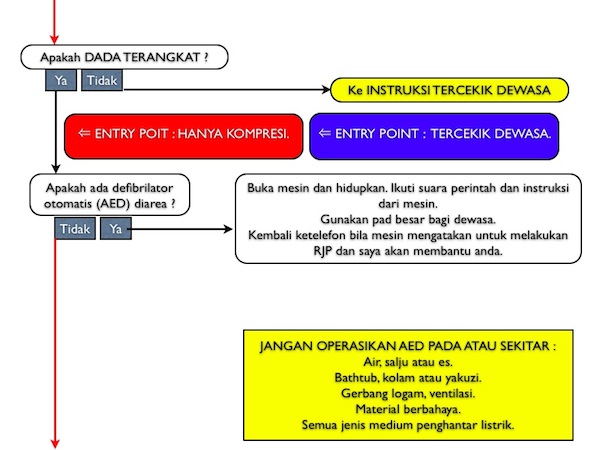 Apakah DADA TERANGKAT ?

Ya

Tidak

Ke INSTRUKSI TERCEKIK DEWASA

⇐ ENTRY POIT : HANYA KOMPRESI.

⇐ ENTRY POINT : TERCEKIK DEWASA.

Apakah ada defibrilator otomatis (AED) diarea ?

Tidak

Ya

Buka mesin dan hidupkan. Ikuti suara perintah dan instruksi dari mesin.
Gunakan pad besar bagi dewasa.
Kembali ketelefon bila mesin mengatakan untuk melakukan RJP dan saya akan membantu anda.

JANGAN OPERASIKAN AED PADA ATAU SEKITAR :
Air, salju atau es.
Bathtub, kolam atau yakuzi.
Gerbang logam, ventilasi.
Material berbahaya.
Semua jenis medium penghantar listrik.